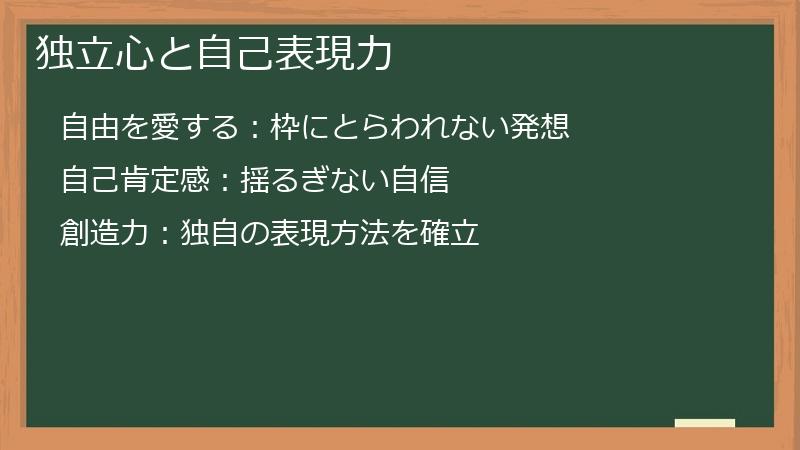 独立心と自己表現力

自由を愛する：枠にとらわれない発想

自己肯定感：揺るぎない自信

創造力：独自の表現方法を確立